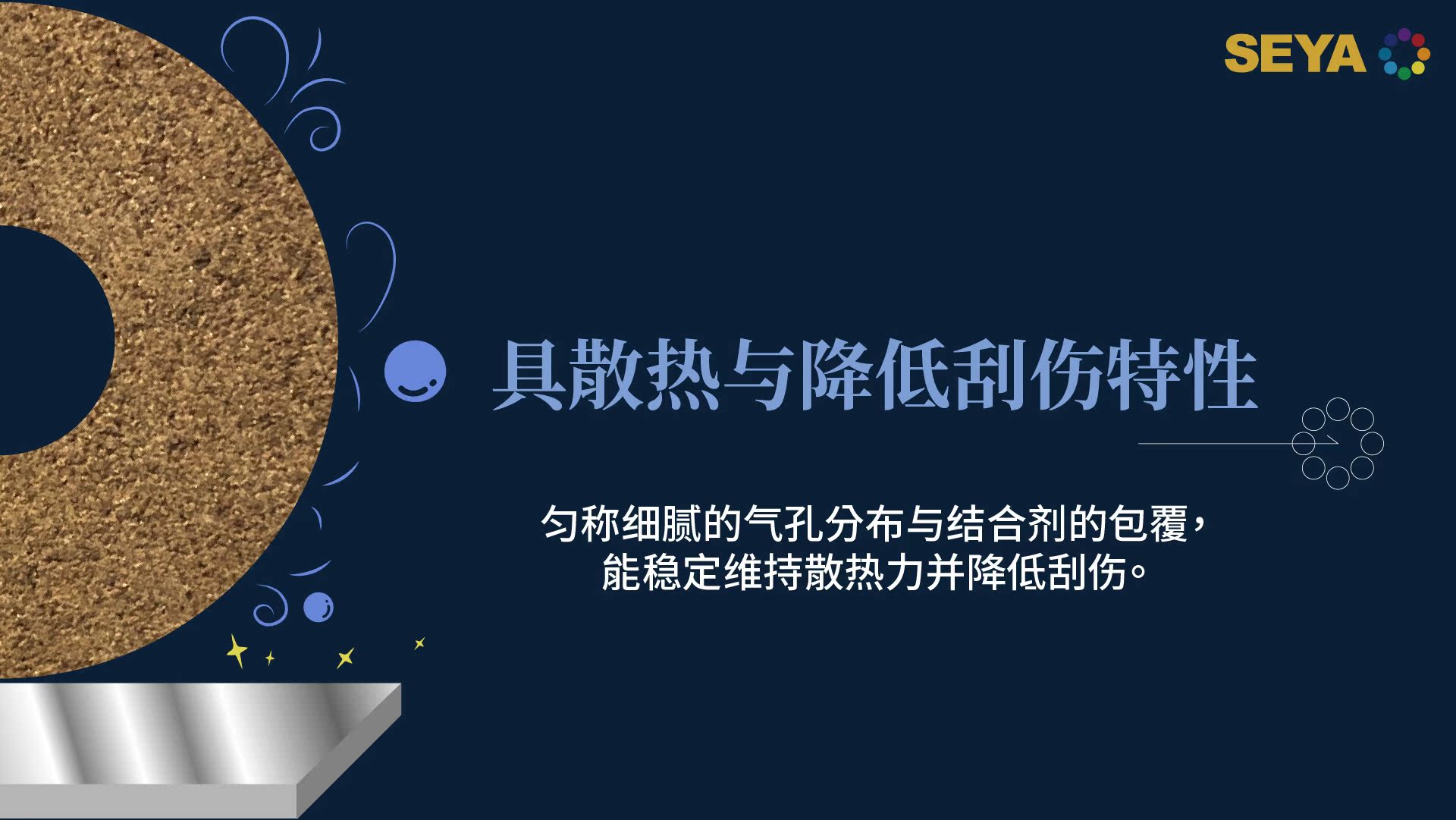 SEYA

具散热与降低刮伤特性

匀称细腻的气孔分布与结合剂的包覆，
能稳定维持散热力并降低刮伤。